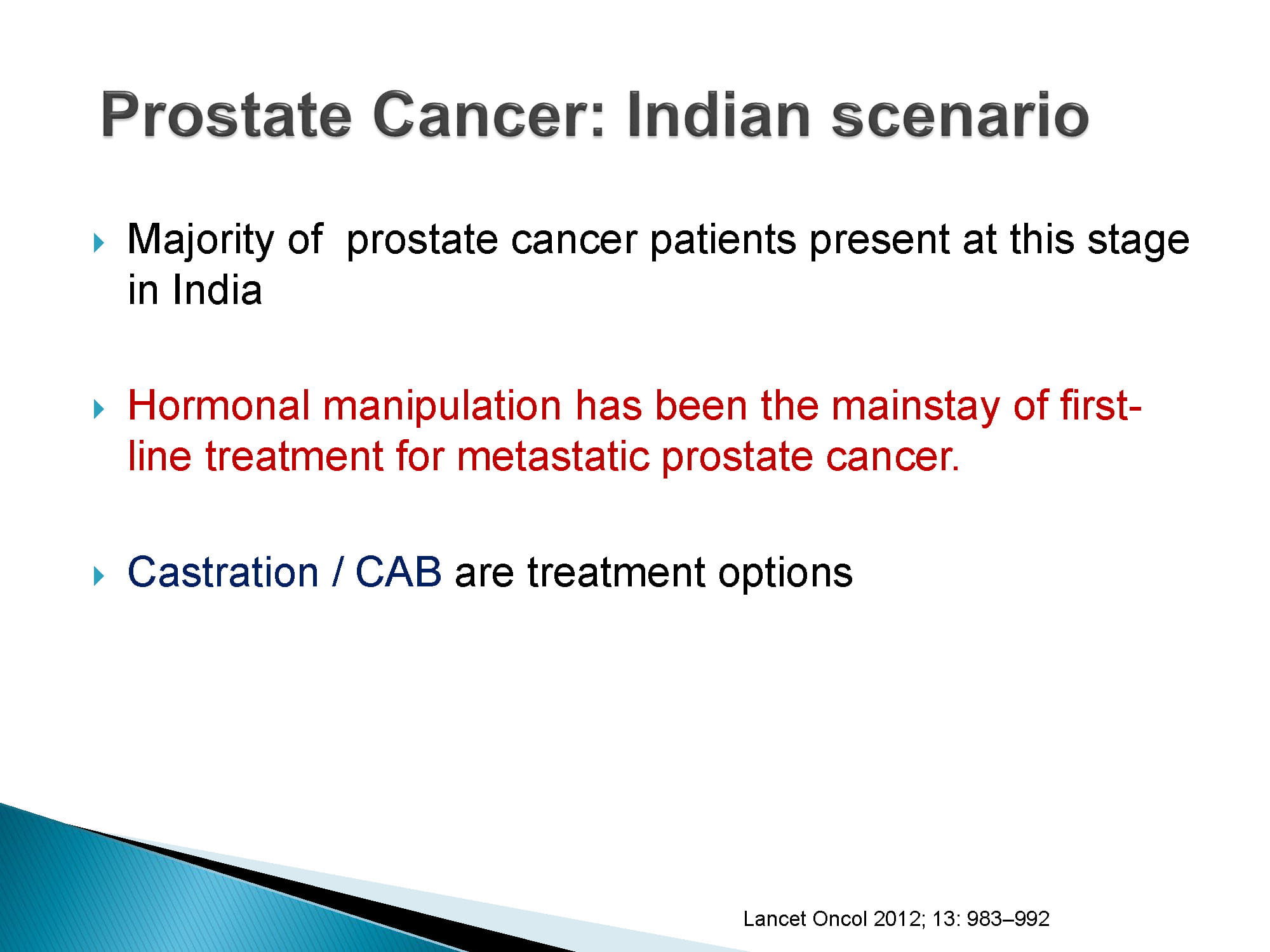 Prostate Cancer: Indian scenario

Majority of prostate cancer patients present at this stage in India

Hormonal manipulation has been the mainstay of first-line treatment for metastatic prostate cancer.

Castration / CAB are treatment options

Lancet Oncol 2012; 13: 983–992